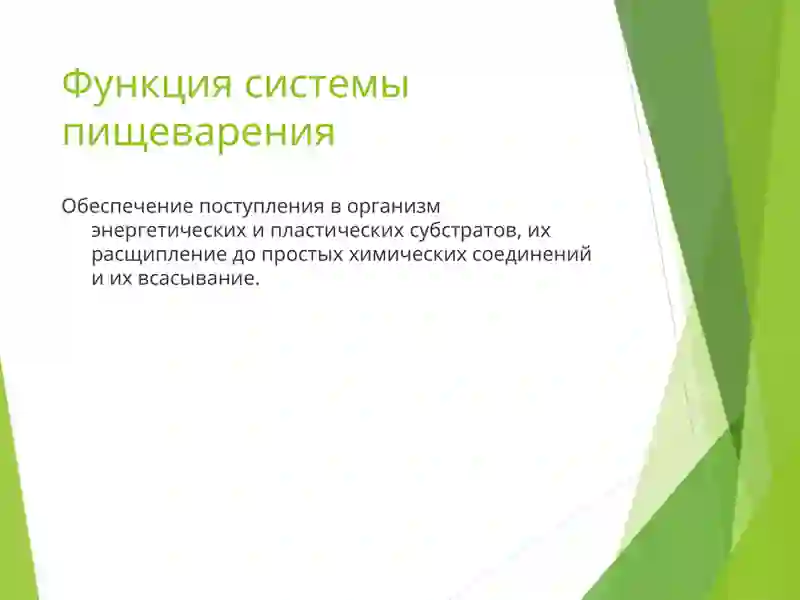 Функция системы пищеварения

Обеспечение поступления в организм энергетических и пластических субстратов, их расщипление до простых химических соединений и их всасывание.